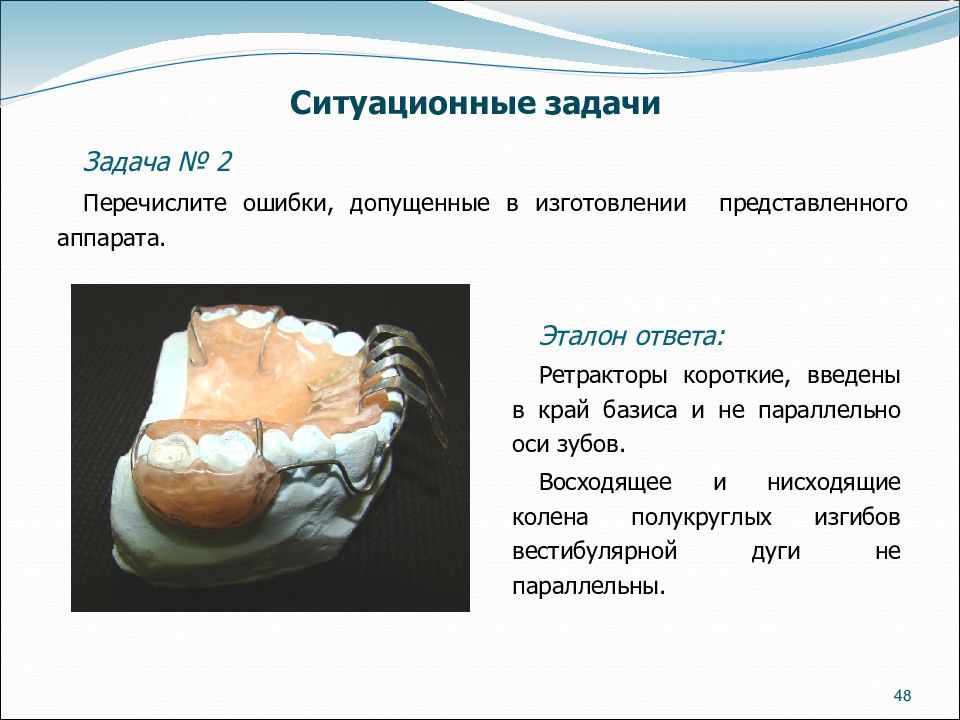 Ситуационные задачи

Задача № 2

Перечислите ошибки, допущенные в изготовлении представленного аппарата.

Эталон ответа:

Ретракторы короткие, введены в край базиса и не параллельно оси зубов.

Восходящее и нисходящие колена полукруглых изгибов вестибулярной дуги не параллельны.

48